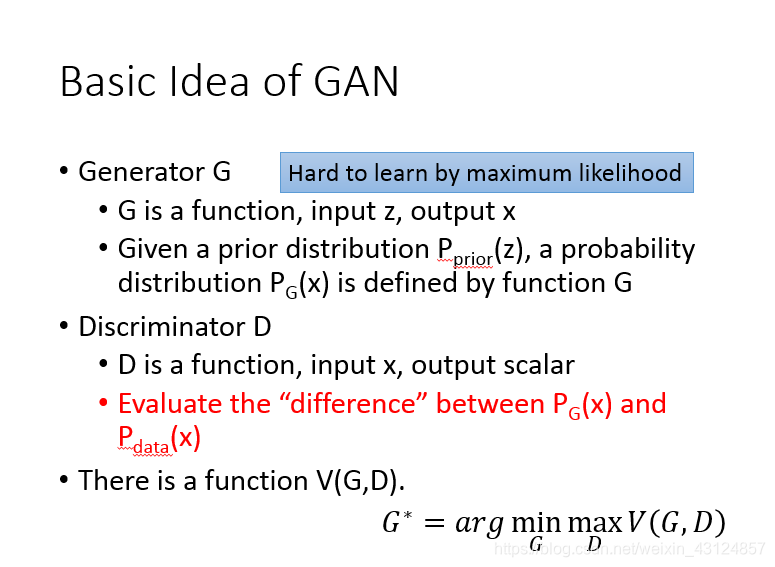 Basic Idea of GAN

• Generator G

Hard to learn by maximum likelihood

• G is a function, input z, output x
• Given a prior distribution $P_{prior}(z)$, a probability distribution $P_G(x)$ is defined by function G

• Discriminator D
• D is a function, input x, output scalar
• Evaluate the “difference” between $P_G(x)$ and $P_{data}(x)$

• There is a function V(G,D).

$G^* = arg \min_G \max_D V(G, D)$

https://blog.csdn.net/weixin_43124857